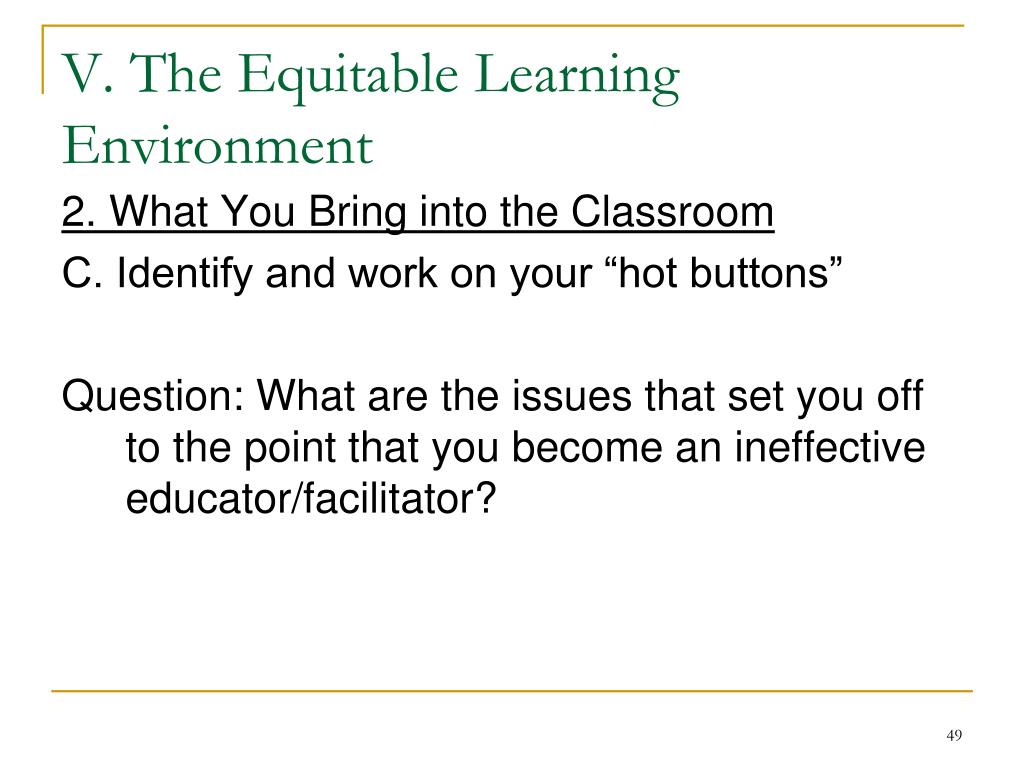 V. The Equitable Learning Environment

2. What You Bring into the Classroom

C. Identify and work on your “hot buttons”

Question: What are the issues that set you off to the point that you become an ineffective educator/facilitator?

49